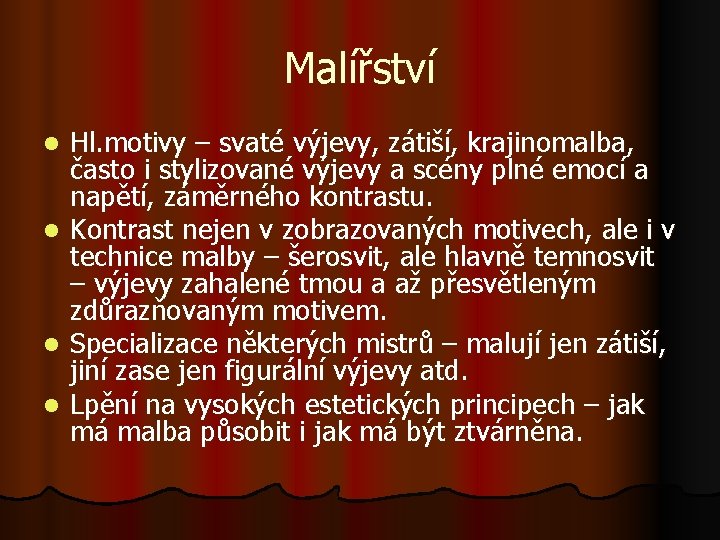 Malířství

- Hl.motivy – svaté výjevy, zátiší, krajinomalba, často i stylizované výjevy a scény plné emocí a napětí, záměrného kontrastu.
- Kontrast nejen v zobrazovaných motivech, ale i v technice malby – šerosvit, ale hlavně temnosvit – výjevy zahalené tmou a až přesvětleným zdůrazňovaným motivem.
- Specializace některých mistrů – malují jen zátiší, jiní zase jen figurální výjevy atd.
- Lpění na vysokých estetických principech – jak má malba působit i jak má být ztvárněna.